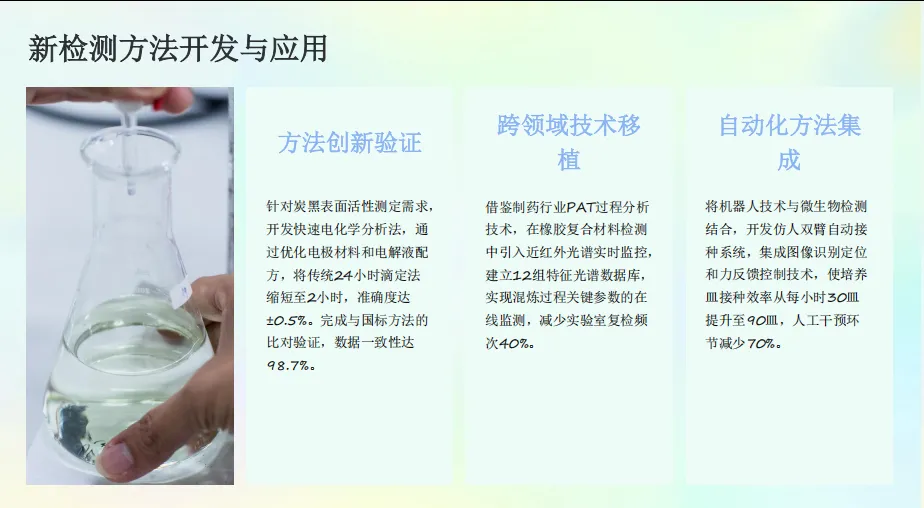 新检测方法开发与应用

方法创新验证

针对炭黑表面活性测定需求，开发快速电化学分析法，通过优化电极材料和电解液配方，将传统24小时滴定法缩短至2小时，准确度达±0.5%。完成与国标方法的比对验证，数据一致性达98.7%。

跨领域技术移植

借鉴制药行业PAT过程分析技术，在橡胶复合材料检测中引入近红外光谱实时监控，建立12组特征光谱数据库，实现混炼过程关键参数的在线监测，减少实验室复检频次40%。

自动化方法集成

将机器人技术与微生物检测结合，开发仿人双臂自动接种系统，集成图像识别定位和力反馈控制技术，使培养皿接种效率从每小时30皿提升至90皿，人工干预环节减少70%。